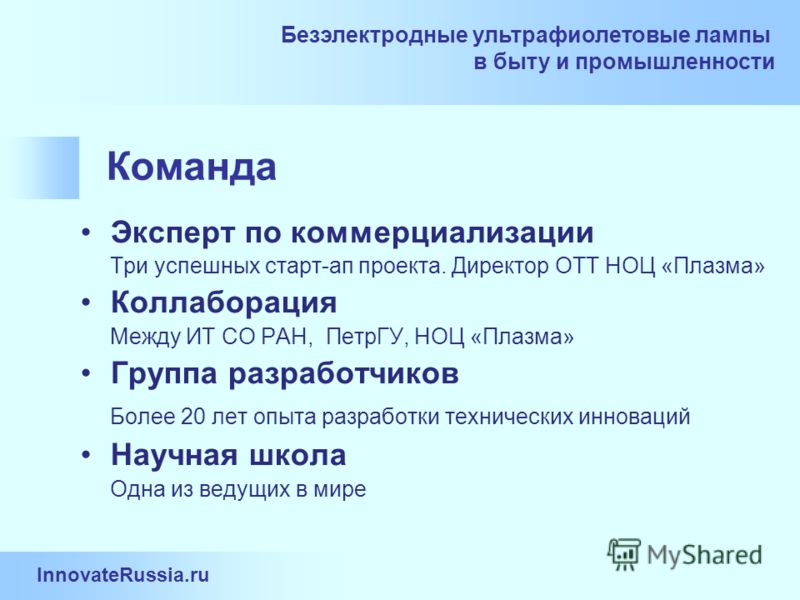 Безэлектродные ультрафиолетовые лампы в быту и промышленности

Команда

• Эксперт по коммерциализации
Три успешных старт-ап проекта. Директор ОТТ НОЦ «Плазма»

• Коллаборация
Между ИТ СО РАН, ПетрГУ, НОЦ «Плазма»

• Группа разработчиков
Более 20 лет опыта разработки технических инноваций

• Научная школа
Одна из ведущих в мире

InnovateRussia.ru

MyShared